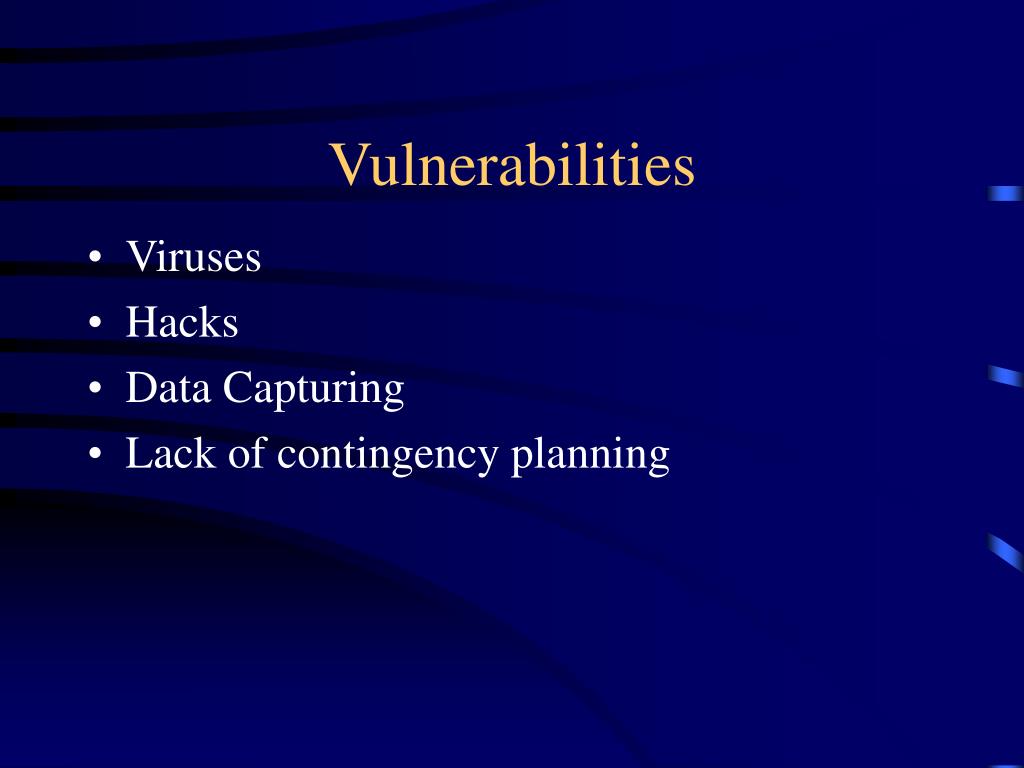 Vulnerabilities

• Viruses
• Hacks
• Data Capturing
• Lack of contingency planning